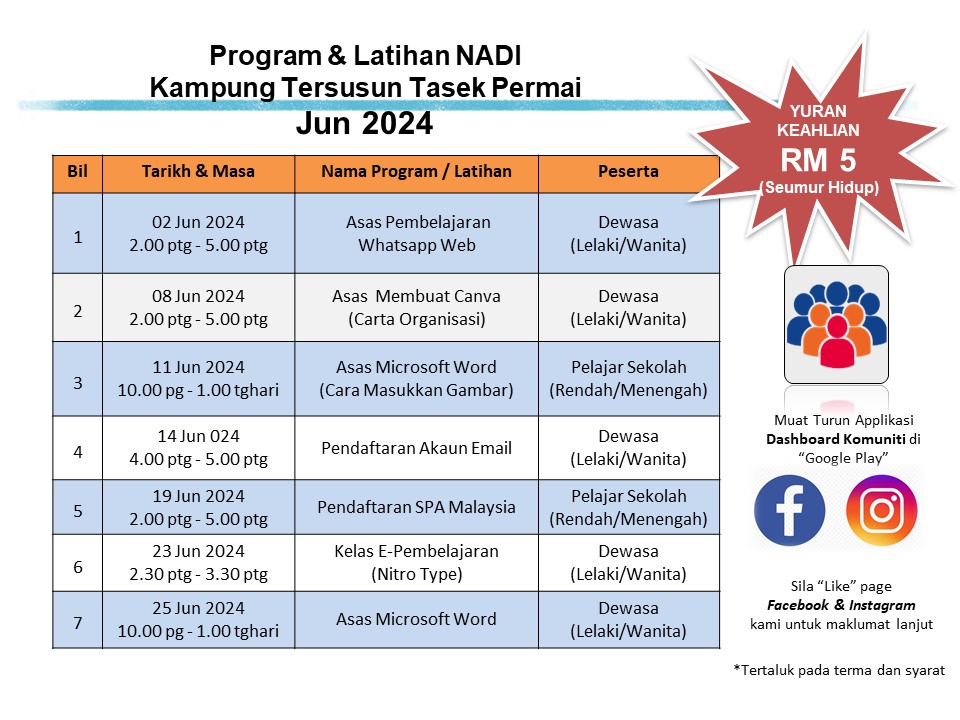 Program & Latihan NADI
Kampung Tersusun Tasek Permai
Jun 2024

YURAN KEAHLIAN
RM 5
(Seumur Hidup)

| Bil | Tarikh & Masa | Nama Program / Latihan | Peserta |
|---|---|---|---|
| 1 | 02 Jun 2024 2.00 ptg - 5.00 ptg | Asas Pembelajaran Whatsapp Web | Dewasa (Lelaki/Wanita) |
| 2 | 08 Jun 2024 2.00 ptg - 5.00 ptg | Asas Membuat Canva (Carta Organisasi) | Dewasa (Lelaki/Wanita) |
| 3 | 11 Jun 2024 10.00 pg - 1.00 tghari | Asas Microsoft Word (Cara Masukkan Gambar) | Pelajar Sekolah (Rendah/Menengah) |
| 4 | 14 Jun 024 4.00 ptg - 5.00 ptg | Pendaftaran Akaun Email | Dewasa (Lelaki/Wanita) |
| 5 | 19 Jun 2024 2.00 ptg - 5.00 ptg | Pendaftaran SPA Malaysia | Pelajar Sekolah (Rendah/Menengah) |
| 6 | 23 Jun 2024 2.30 ptg - 3.30 ptg | Kelas E-Pembelajaran (Nitro Type) | Dewasa (Lelaki/Wanita) |
| 7 | 25 Jun 2024 10.00 pg - 1.00 tghari | Asas Microsoft Word | Dewasa (Lelaki/Wanita) |

Muat Turun Applikasi Dashboard Komuniti di "Google Play"

Sila "Like" page Facebook & Instagram kami untuk maklumat lanjut

*Tertaluk pada terma dan syarat